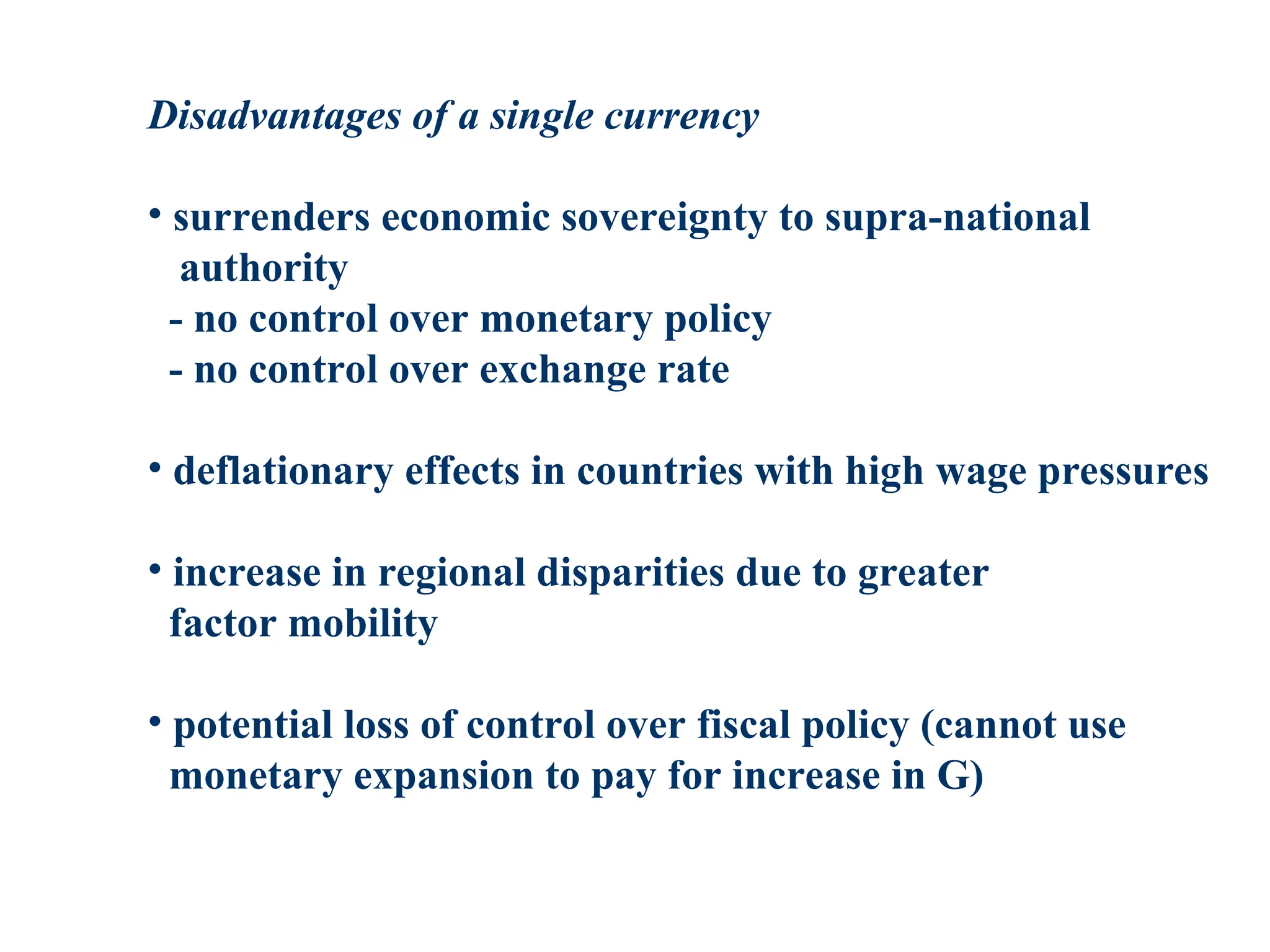 Disadvantages of a single currency

• surrenders economic sovereignty to supra-national authority
- no control over monetary policy
- no control over exchange rate

• deflationary effects in countries with high wage pressures

• increase in regional disparities due to greater factor mobility

• potential loss of control over fiscal policy (cannot use monetary expansion to pay for increase in G)